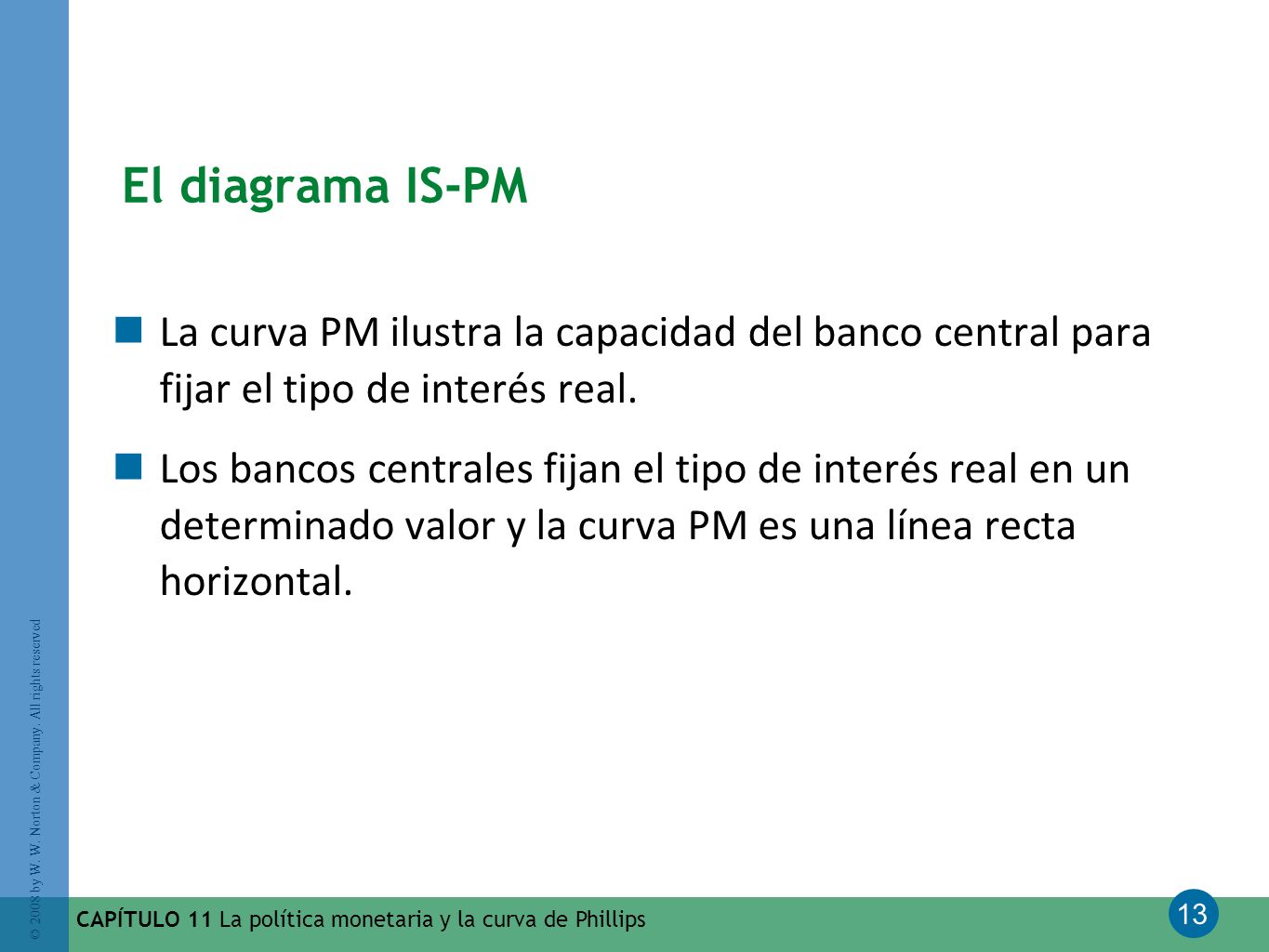 El diagrama IS-PM

La curva PM ilustra la capacidad del banco central para fijar el tipo de interés real.

Los bancos centrales fijan el tipo de interés real en un determinado valor y la curva PM es una línea recta horizontal.

© 2008 by W. W. Norton & Company. All rights reserved

CAPÍTULO 11 La política monetaria y la curva de Phillips

13